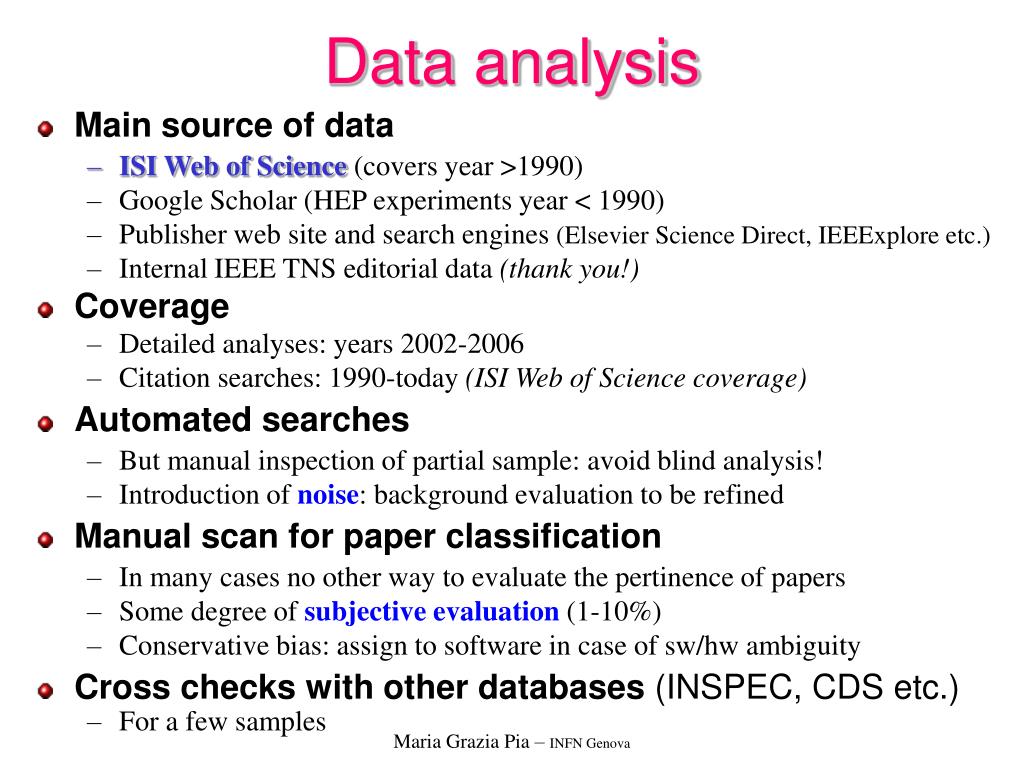 Data analysis

Main source of data
– ISI Web of Science (covers year >1990)
– Google Scholar (HEP experiments year < 1990)
– Publisher web site and search engines (Elsevier Science Direct, IEEExplore etc.)
– Internal IEEE TNS editorial data (thank you!)

Coverage
– Detailed analyses: years 2002-2006
– Citation searches: 1990-today (ISI Web of Science coverage)

Automated searches
– But manual inspection of partial sample: avoid blind analysis!
– Introduction of noise: background evaluation to be refined

Manual scan for paper classification
– In many cases no other way to evaluate the pertinence of papers
– Some degree of subjective evaluation (1-10%)
– Conservative bias: assign to software in case of sw/hw ambiguity

Cross checks with other databases (INSPEC, CDS etc.)
– For a few samples

Maria Grazia Pia – INFN Genova